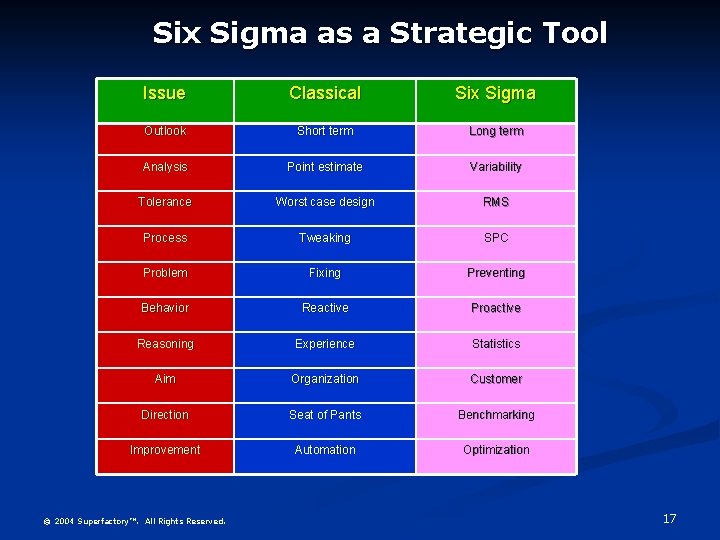 Six Sigma as a Strategic Tool

| Issue | Classical | Six Sigma |
|---|---|---|
| Outlook | Short term | Long term |
| Analysis | Point estimate | Variability |
| Tolerance | Worst case design | RMS |
| Process | Tweaking | SPC |
| Problem | Fixing | Preventing |
| Behavior | Reactive | Proactive |
| Reasoning | Experience | Statistics |
| Aim | Organization | Customer |
| Direction | Seat of Pants | Benchmarking |
| Improvement | Automation | Optimization |

© 2004 Superfactory™. All Rights Reserved.

17